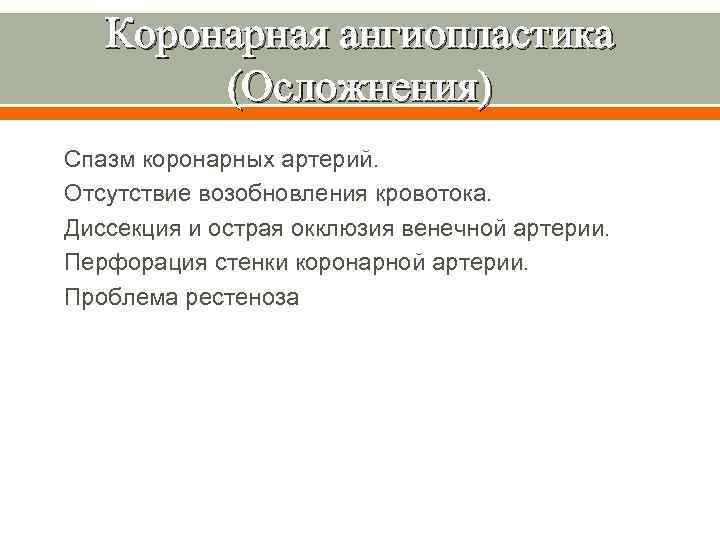 Коронарная ангиопластика (Осложнения)

Спазм коронарных артерий.
Отсутствие возобновления кровотока.
Диссекция и острая окклюзия венечной артерии.
Перфорация стенки коронарной артерии.
Проблема рестеноза